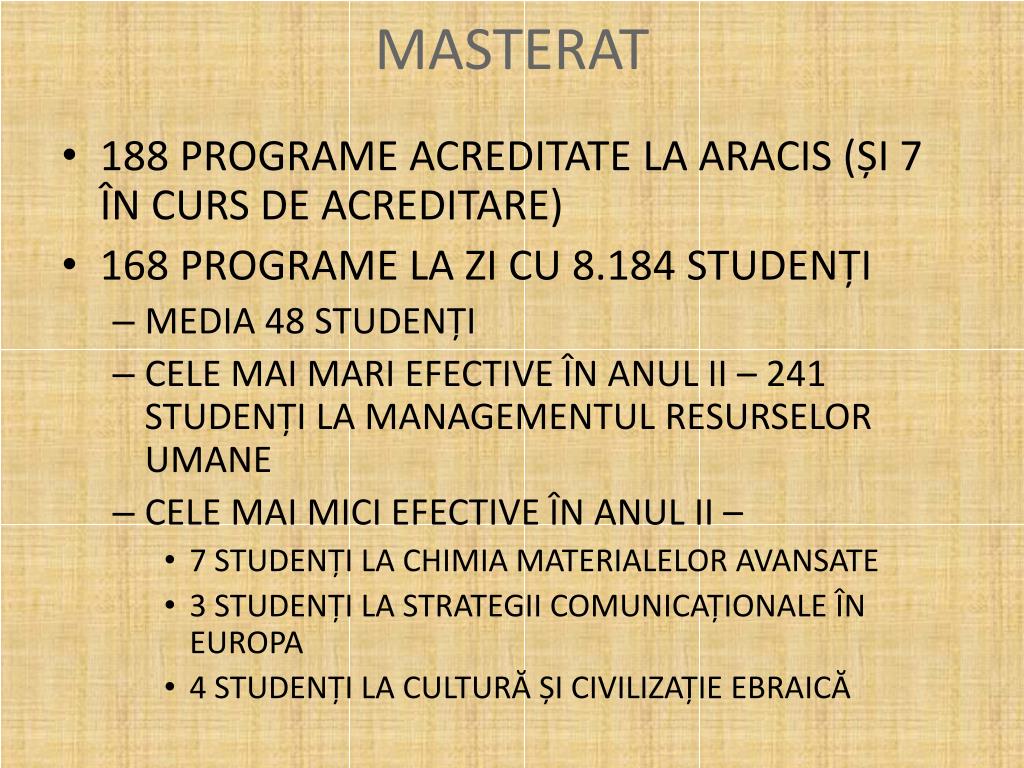 MASTERAT

• 188 PROGRAME ACREDITATE LA ARACIS (ȘI 7 ÎN CURS DE ACREDITARE)
• 168 PROGRAME LA ZI CU 8.184 STUDENȚI
– MEDIA 48 STUDENȚI
– CELE MAI MARI EFECTIVE ÎN ANUL II – 241 STUDENȚI LA MANAGEMENTUL RESURSELOR UMANE
– CELE MAI MICI EFECTIVE ÎN ANUL II –
• 7 STUDENȚI LA CHIMIA MATERIALELOR AVANSATE
• 3 STUDENȚI LA STRATEGII COMUNICAȚIONALE ÎN EUROPA
• 4 STUDENȚI LA CULTURĂ ȘI CIVILIZAȚIE EBRAICĂ